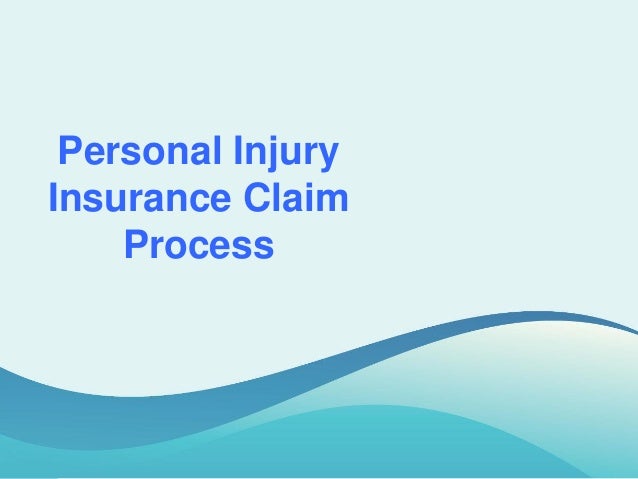 Personal Injury Insurance Claim Process